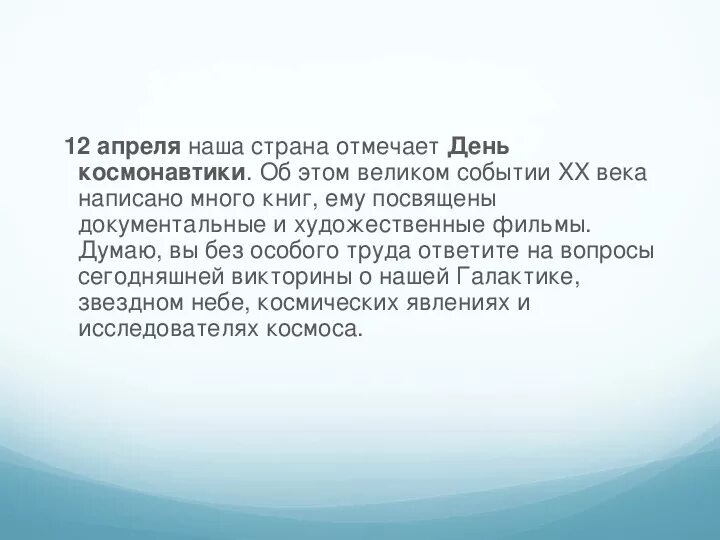 12 апреля наша страна отмечает День космонавтики. Об этом великом событии XX века написано много книг, ему посвящены документальные и художественные фильмы. Думаю, вы без особого труда ответите на вопросы сегодняшней викторины о нашей Галактике, звездном небе, космических явлениях и исследователях космоса.